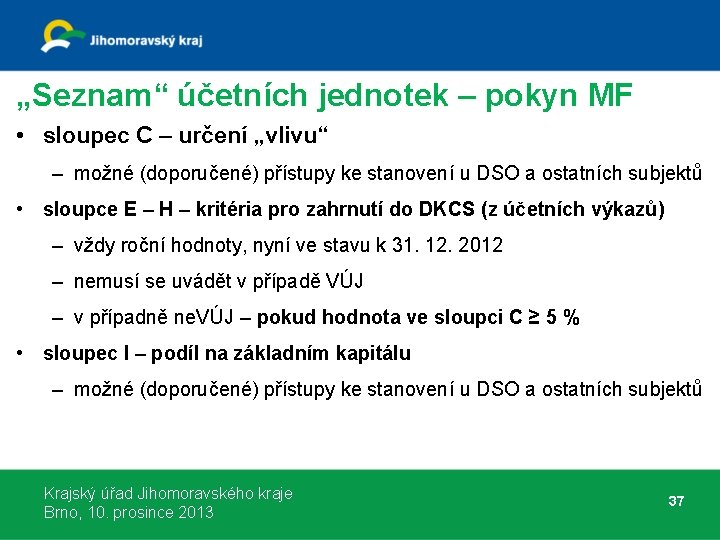 Jihomoravský kraj

„Seznam“ účetních jednotek – pokyn MF

• sloupec C – určení „vlivu“

– možné (doporučené) přístupy ke stanovení u DSO a ostatních subjektů

• sloupce E – H – kritéria pro zahrnutí do DKCS (z účetních výkazů)

– vždy roční hodnoty, nyní ve stavu k 31. 12. 2012

– nemusí se uvádět v případě VÚJ

– v případně neVÚJ – pokud hodnota ve sloupci C ≥ 5 %

• sloupec I – podíl na základním kapitálu

– možné (doporučené) přístupy ke stanovení u DSO a ostatních subjektů

Krajský úřad Jihomoravského kraje
Brno, 10. prosince 2013

37